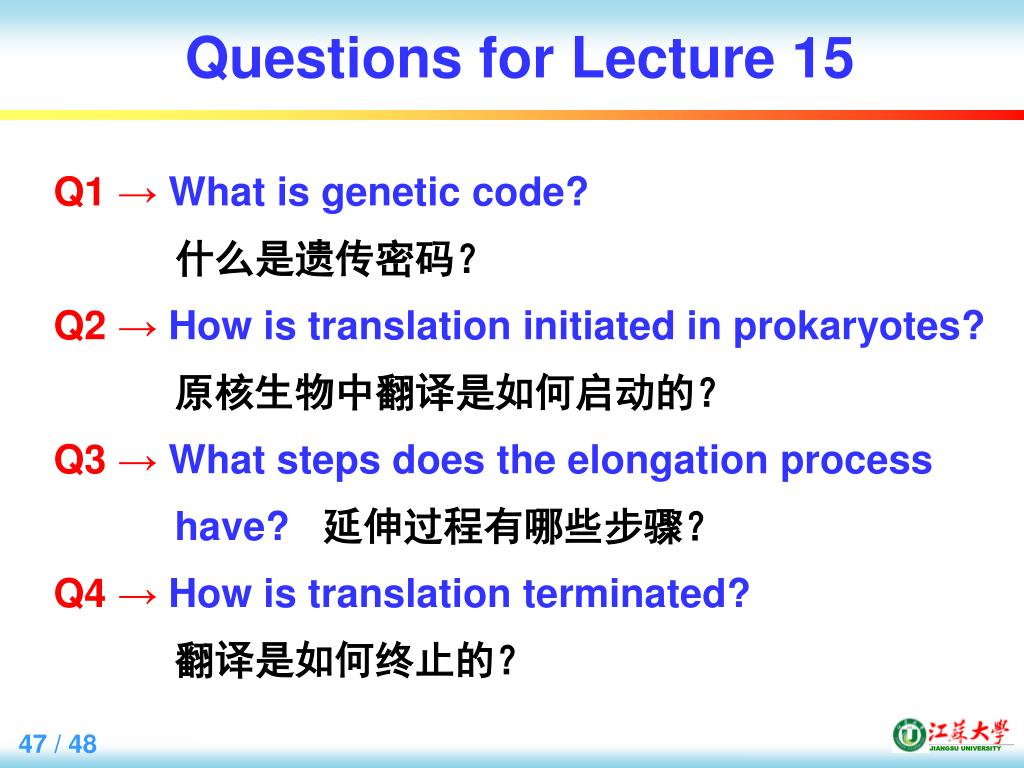 Questions for Lecture 15

Q1 → What is genetic code?
什么是遗传密码？

Q2 → How is translation initiated in prokaryotes?
原核生物中翻译是如何启动的？

Q3 → What steps does the elongation process have? 延伸过程有哪些步骤？

Q4 → How is translation terminated?
翻译是如何终止的？

47 / 48

江苏大学
JIANGSU UNIVERSITY